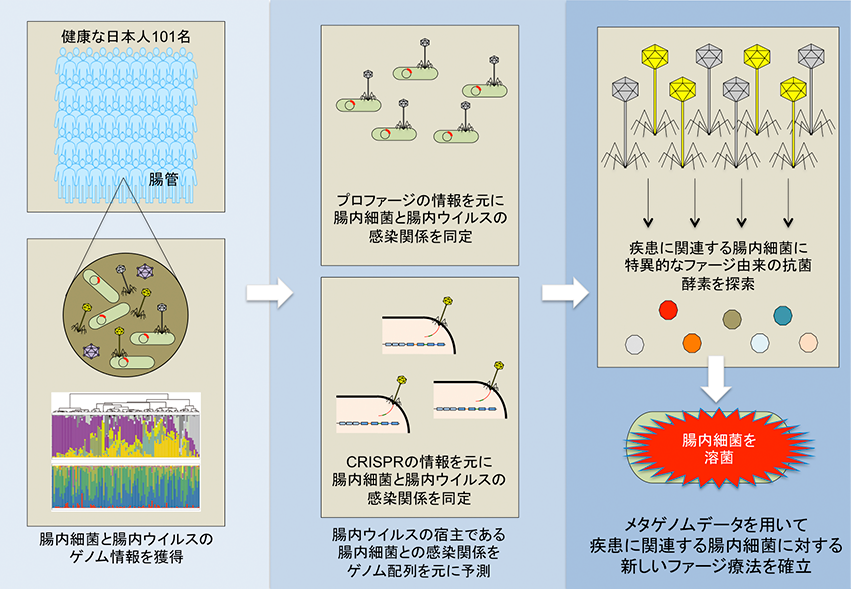 健康な日本人101名

腸管

腸内細菌と腸内ウイルスのゲノム情報を獲得

プロファージの情報を元に腸内細菌と腸内ウイルスの感染関係を同定

CRISPRの情報を元に腸内細菌と腸内ウイルスの感染関係を同定

腸内ウイルスの宿主である腸内細菌との感染関係をゲノム配列を元に予測

疾患に関連する腸内細菌に特異的なファージ由来の抗菌酵素を探索

腸内細菌を溶菌

メタゲノムデータを用いて疾患に関連する腸内細菌に対する新しいファージ療法を確立